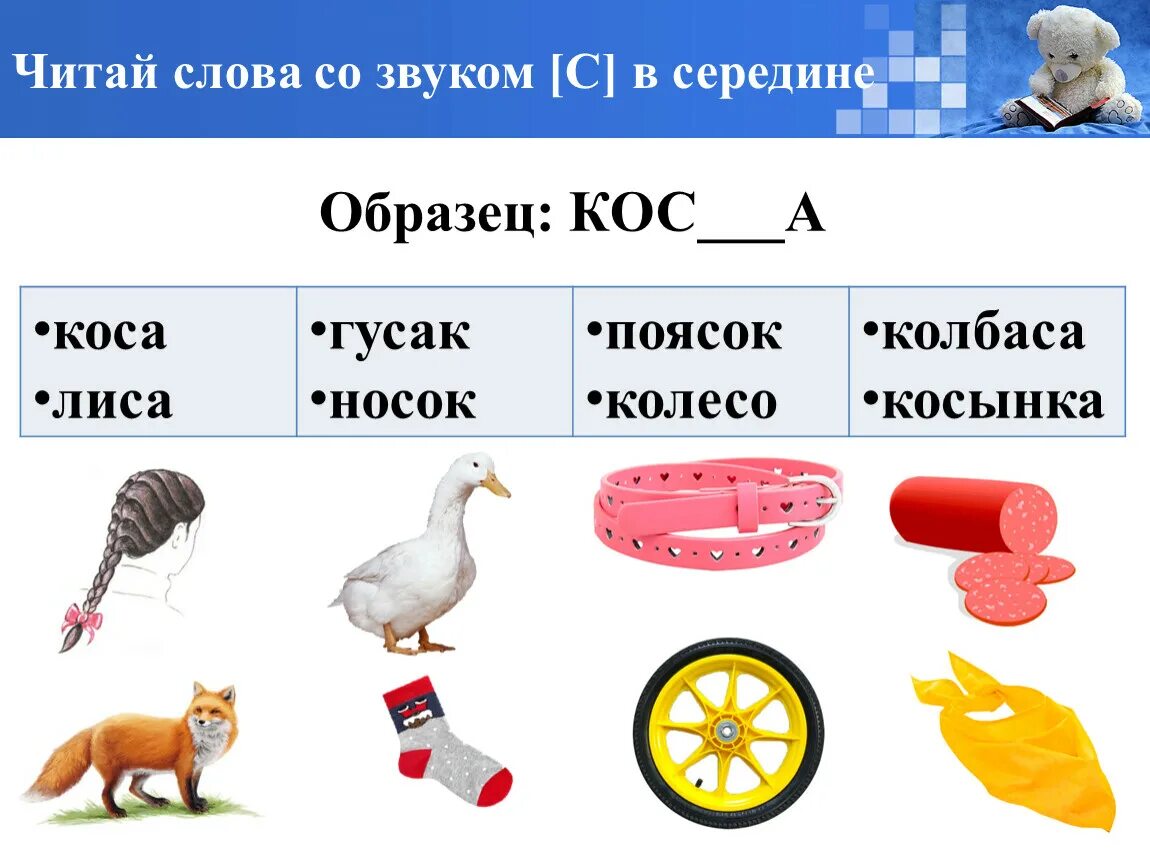 Читай слова со звуком [С] в середине

Образец: КОС___А

| •коса •лиса | •гусак •носок | •поясок •колесо | •колбаса •косынка |
|---|---|---|---|